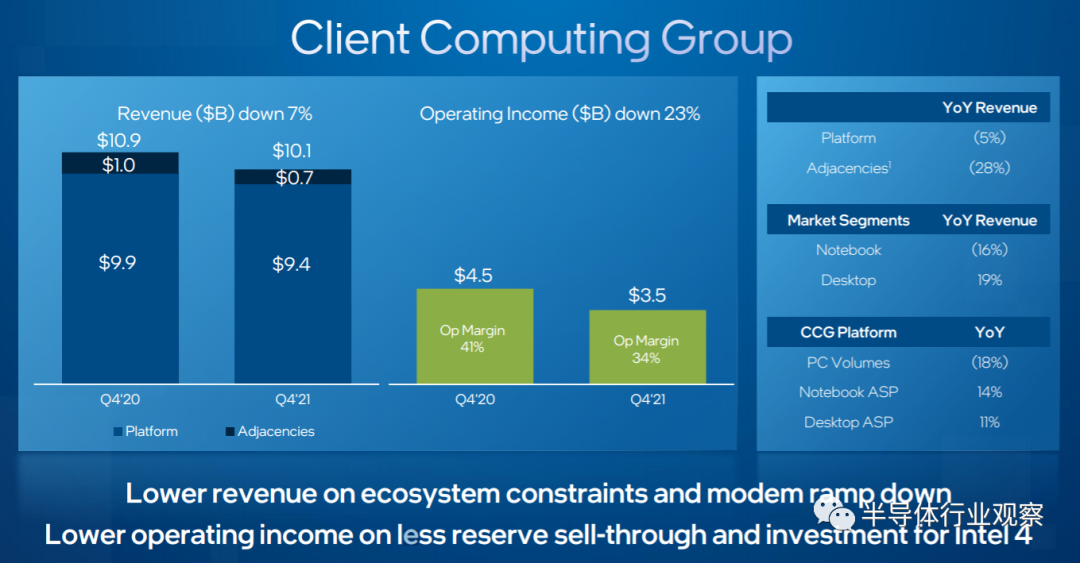 Client Computing Group

Revenue (\$B) down 7%

\$10.9
\$1.0
\$9.9

\$10.1
\$0.7
\$9.4

Q4'20
Q4'21

Platform Adjacencies

Operating Income (\$B) down 23%

\$4.5
Op Margin
41%

\$3.5
Op Margin
34%

Q4'20
Q4'21

| | YoY Revenue |
|---|---|
| Platform | (5%) |
| Adjacencies$^1$ | (28%) |

| Market Segments | YoY Revenue |
|---|---|
| Notebook | (16%) |
| Desktop | 19% |

| CCG Platform | YoY |
|---|---|
| PC Volumes | (18%) |
| Notebook ASP | 14% |
| Desktop ASP | 11% |

Lower revenue on ecosystem constraints and modem ramp down
Lower operating income on less reserve sell-through and investment for Intel 4

半导体行业观察